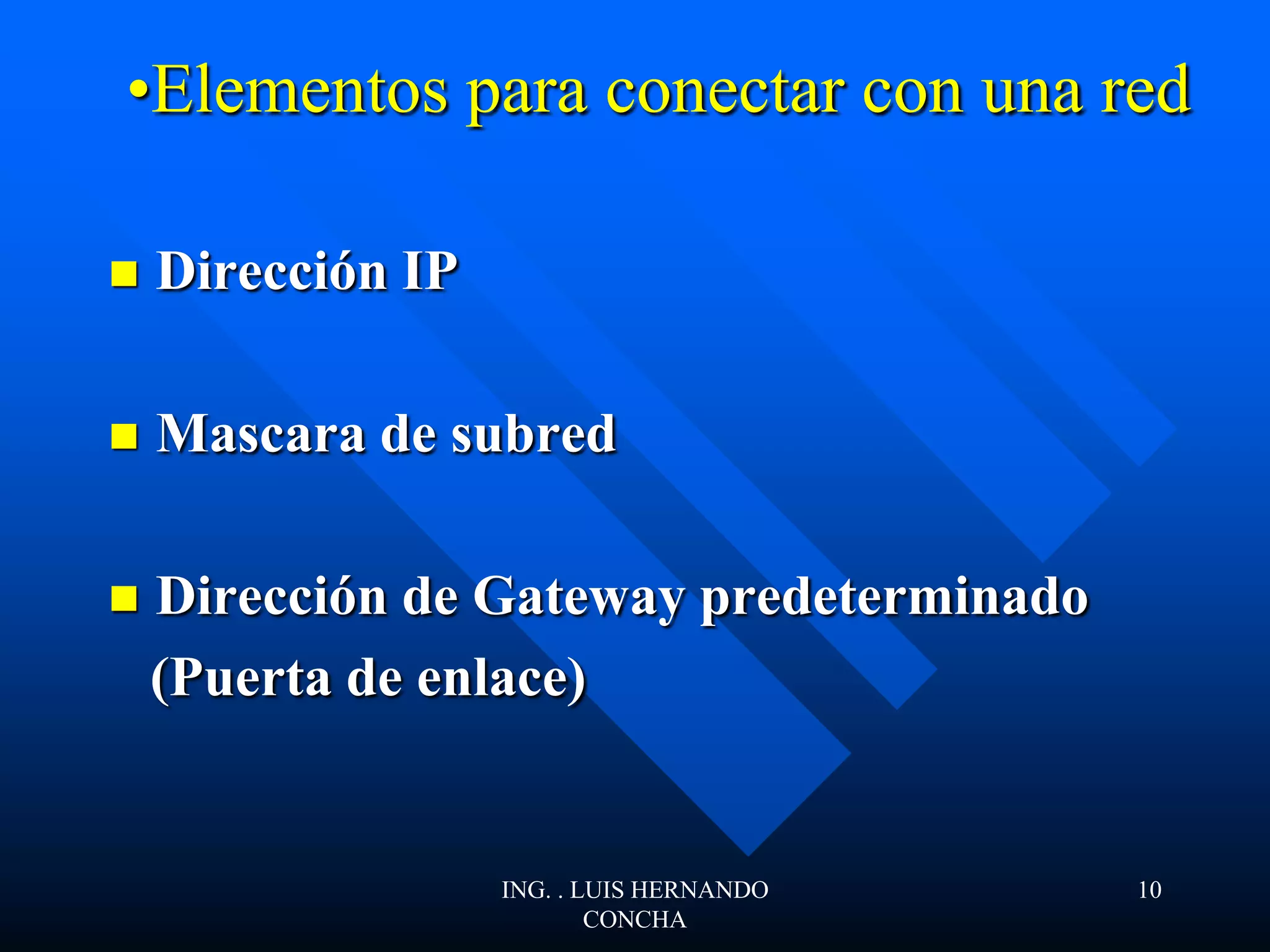 •Elementos para conectar con una red

■ Dirección IP

■ Mascara de subred

■ Dirección de Gateway predeterminado (Puerta de enlace)

ING. . LUIS HERNANDO CONCHA

10